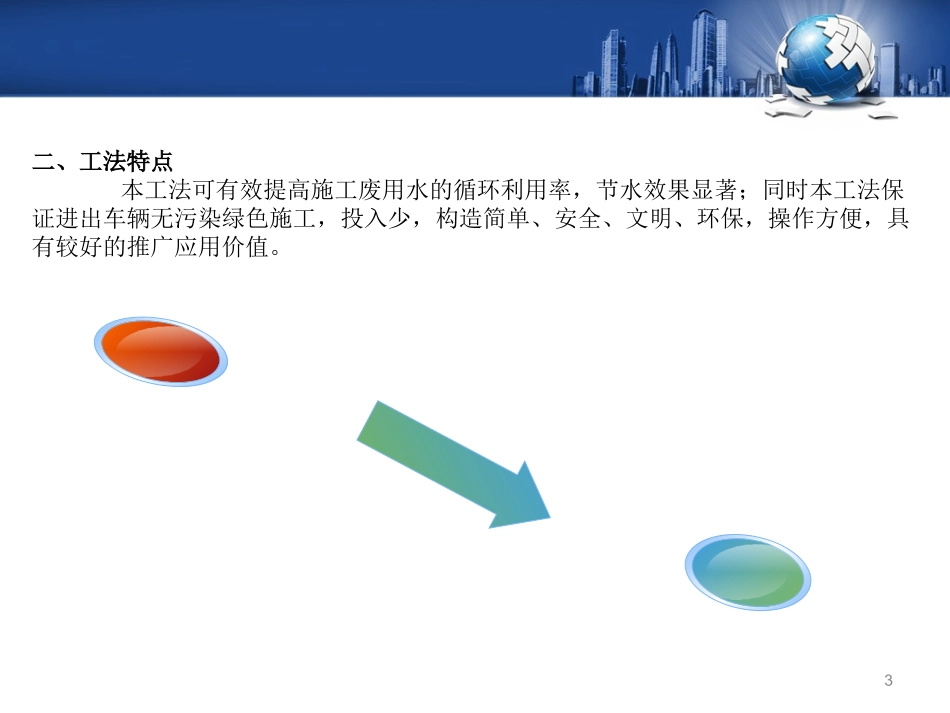 二、工法特点

本工法可有效提高施工废用水的循环利用率，节水效果显著；同时本工法保证进出车辆无污染绿色施工，投入少，构造简单、安全、文明、环保，操作方便，具有较好的推广应用价值。

3